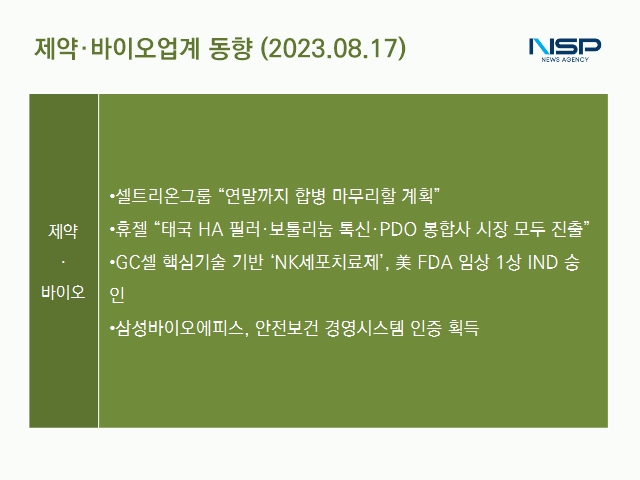 제약·바이오업계 동향 (2023.08.17)

NSP
NEWS AGENCY

| 제약 · 바이오 | •셀트리온그룹 “연말까지 합병 마무리할 계획” •휴젤 “태국 HA 필러·보툴리눔 톡신·PDO 봉합사 시장 모두 진출” •GC셀 핵심기술 기반 ‘NK세포치료제’, 美 FDA 임상 1상 IND 승인 •삼성바이오에피스, 안전보건 경영시스템 인증 획득 |
|---|---|